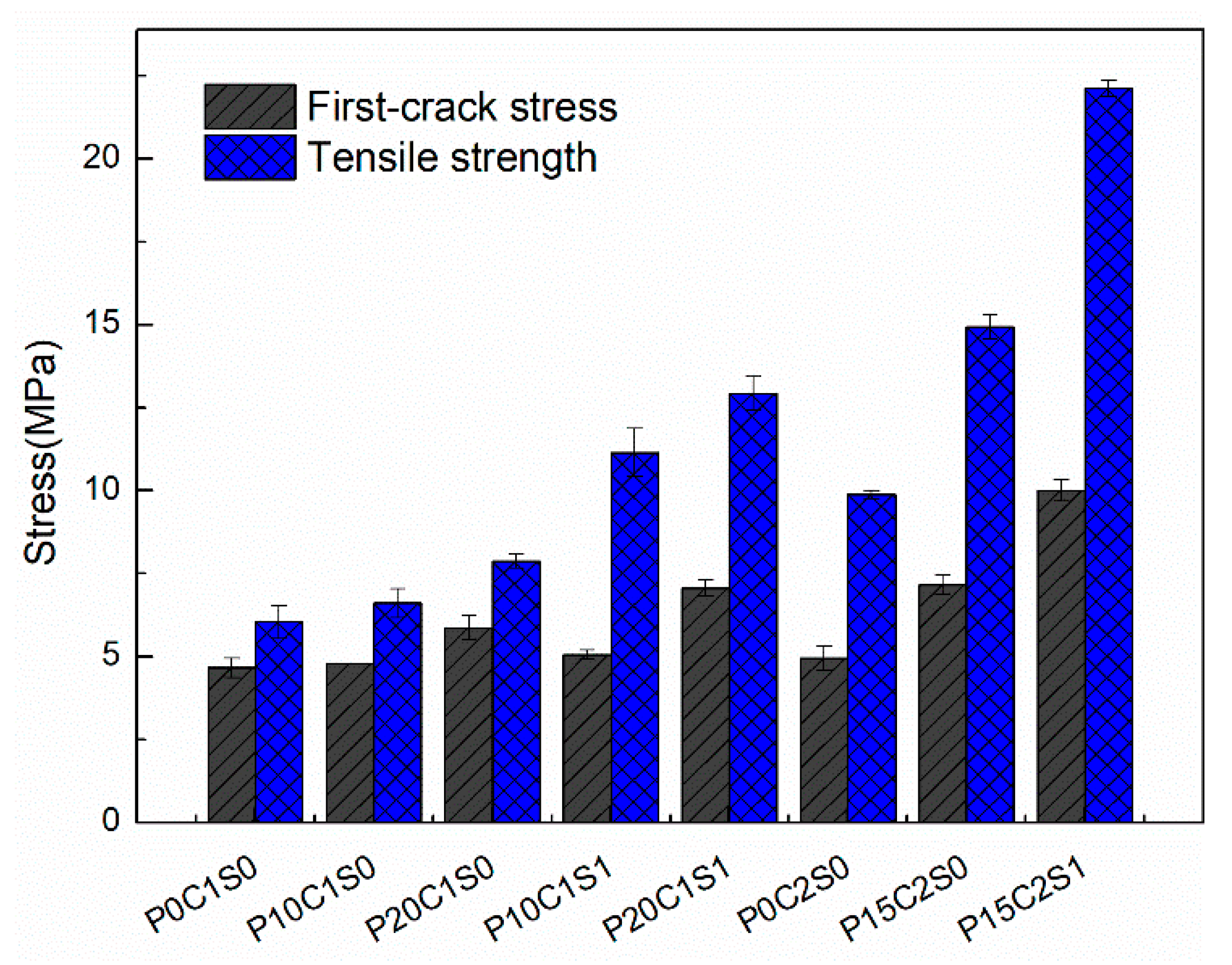 First-crack stress
Tensile strength

Stress(MPa)

20
15
10
5
0

P0C1S0
P10C1S0
P20C1S0
P10C1S1
P20C1S1
P0C2S0
P15C2S0
P15C2S1